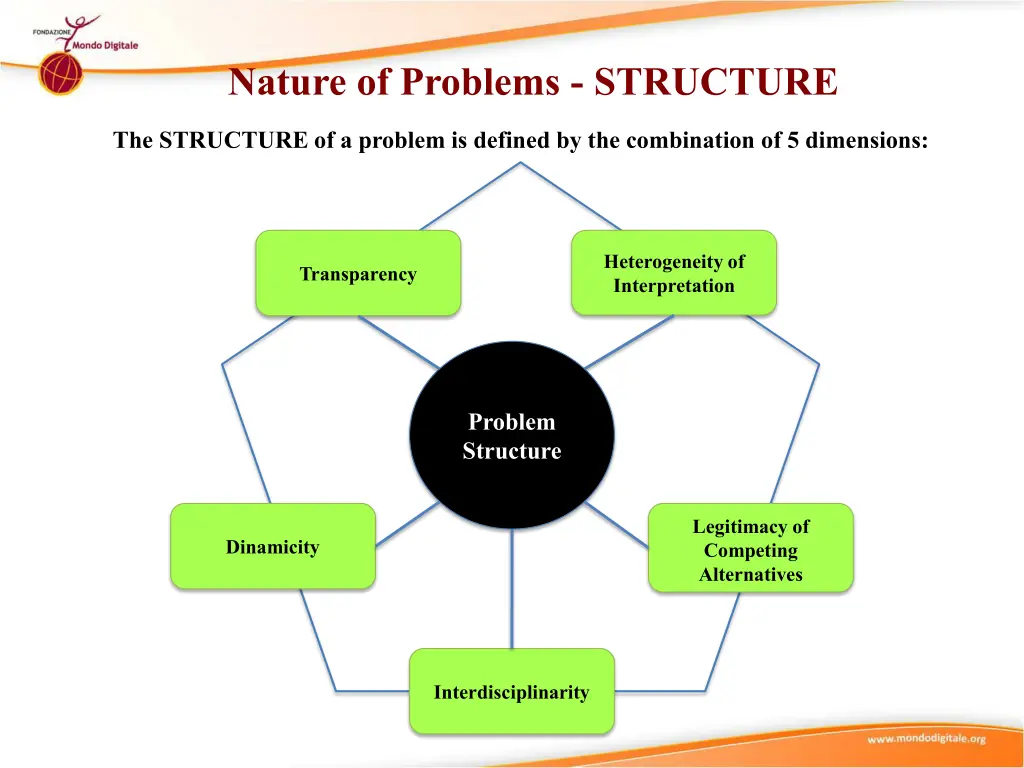 FONDAZIONE Mondo Digitale

Nature of Problems - STRUCTURE

The STRUCTURE of a problem is defined by the combination of 5 dimensions:

Transparency

Heterogeneity of Interpretation

Problem Structure

Dinamicity

Legitimacy of Competing Alternatives

Interdisciplinarity

www.mondodigitale.org